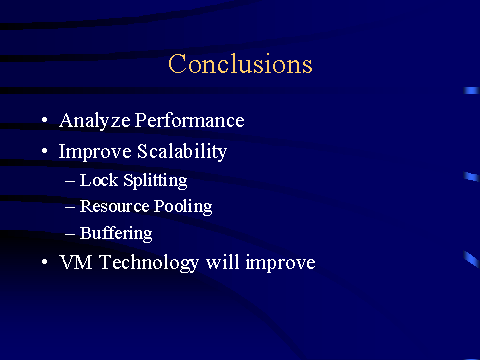 Conclusions

• Analyze Performance
• Improve Scalability
– Lock Splitting
– Resource Pooling
– Buffering
• VM Technology will improve